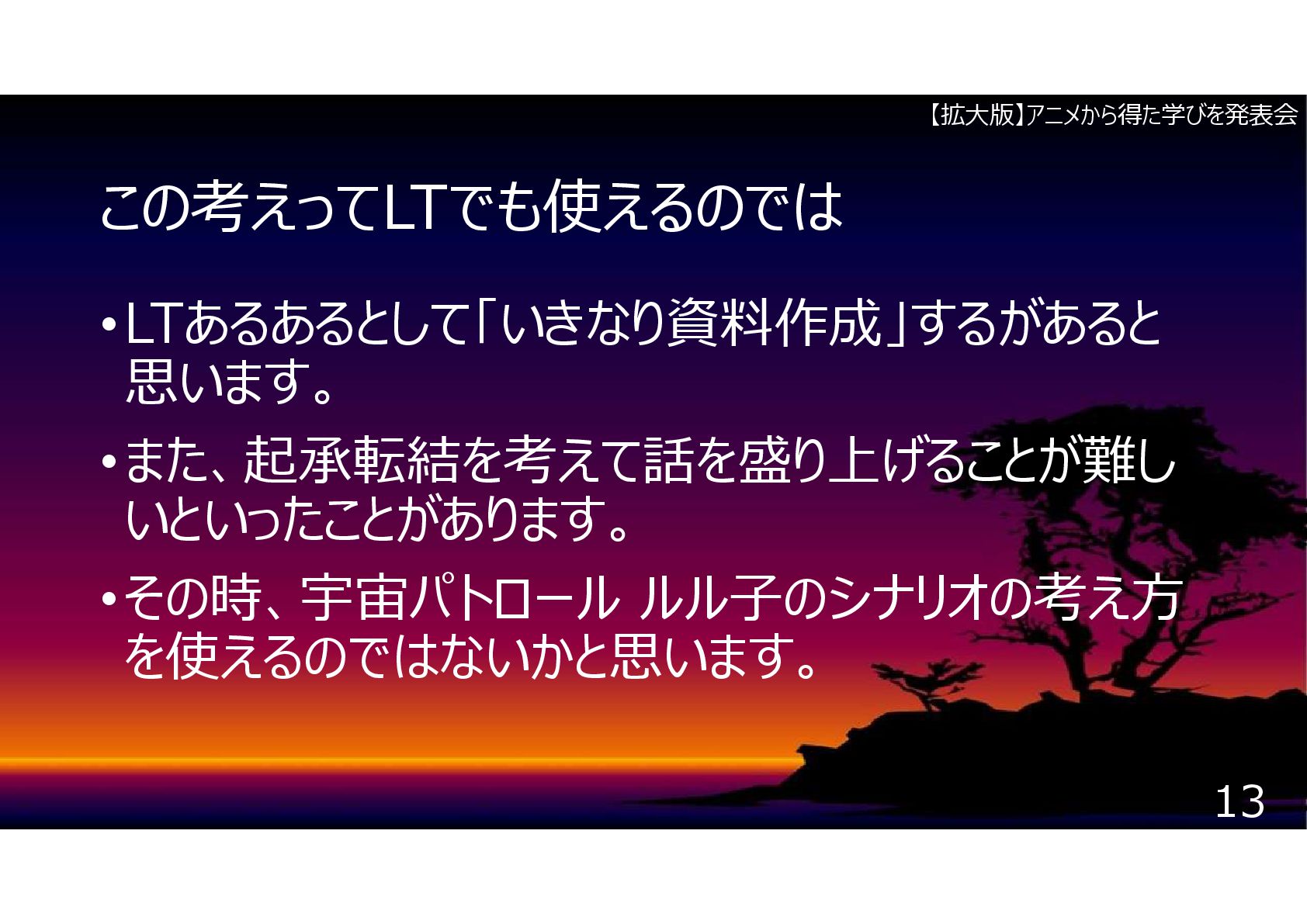 【拡大版】アニメから得た学びを発表会

この考えってLTでも使えるのでは

• LTあるあるとして「いきなり資料作成」するがあると思います。

• また、起承転結を考えて話を盛り上げることが難しいといったことがあります。

• その時、宇宙パトロール ルル子のシナリオの考え方を使えるのではないかと思います。

13